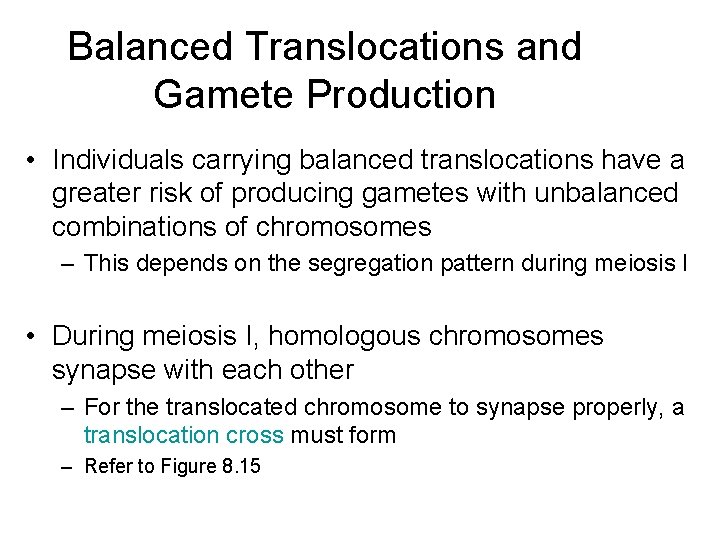 Balanced Translocations and Gamete Production

• Individuals carrying balanced translocations have a greater risk of producing gametes with unbalanced combinations of chromosomes

– This depends on the segregation pattern during meiosis I

• During meiosis I, homologous chromosomes synapse with each other

– For the translocated chromosome to synapse properly, a translocation cross must form

– Refer to Figure 8.15